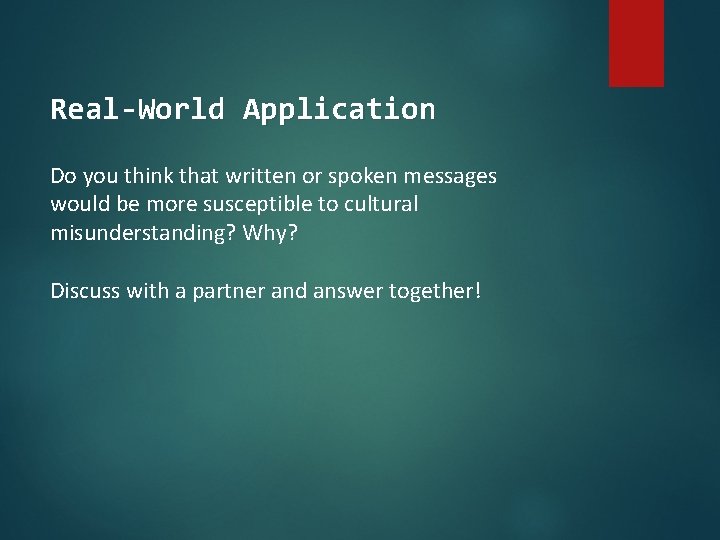 Real-World Application

Do you think that written or spoken messages would be more susceptible to cultural misunderstanding? Why?

Discuss with a partner and answer together!